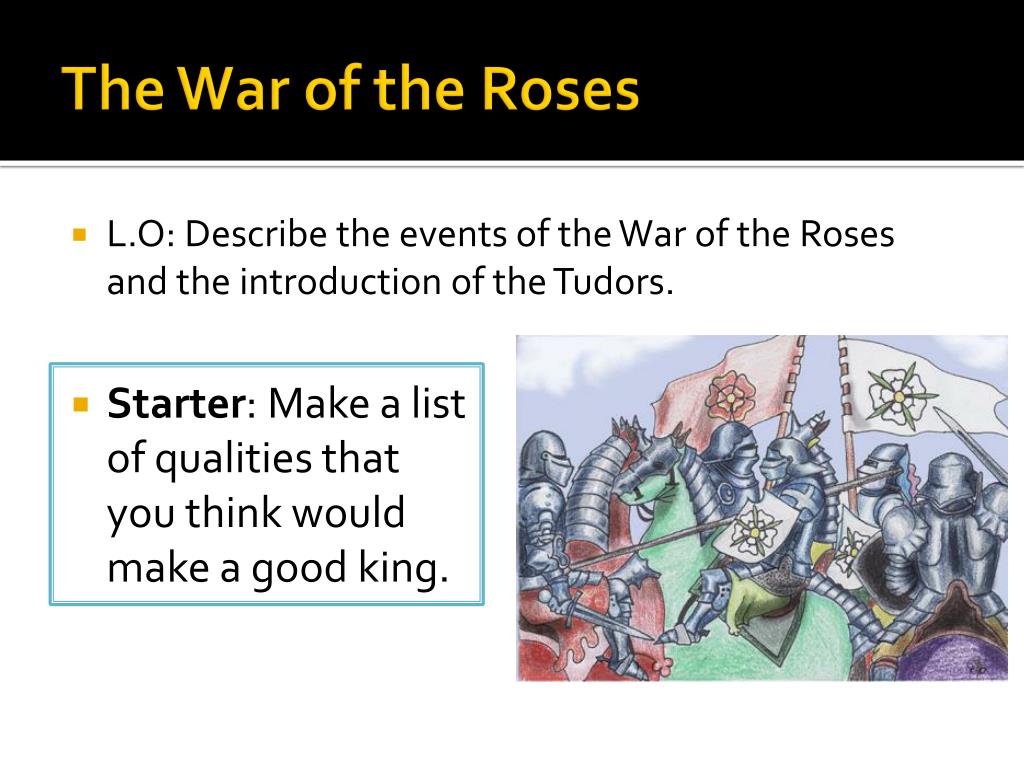 The War of the Roses

L.O: Describe the events of the War of the Roses and the introduction of the Tudors.

Starter: Make a list of qualities that you think would make a good king.